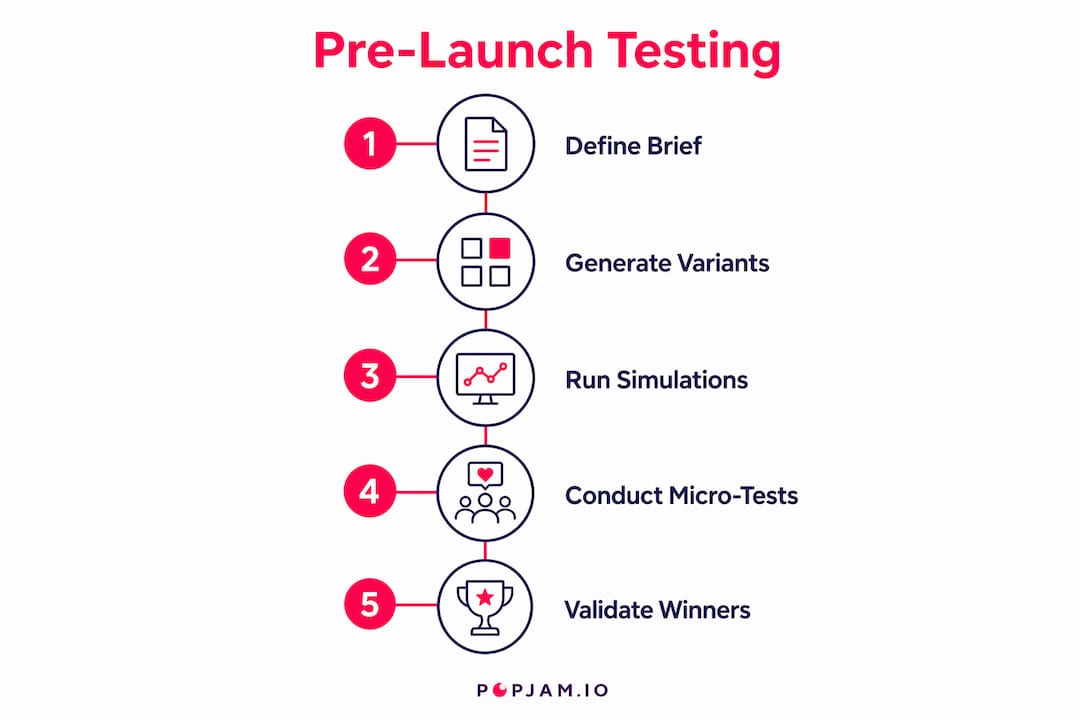 Pre-Launch Testing

1 Define Brief

2 Generate Variants

3 Run Simulations

4 Conduct Micro-Tests

5 Validate Winners

POPJAM.IO